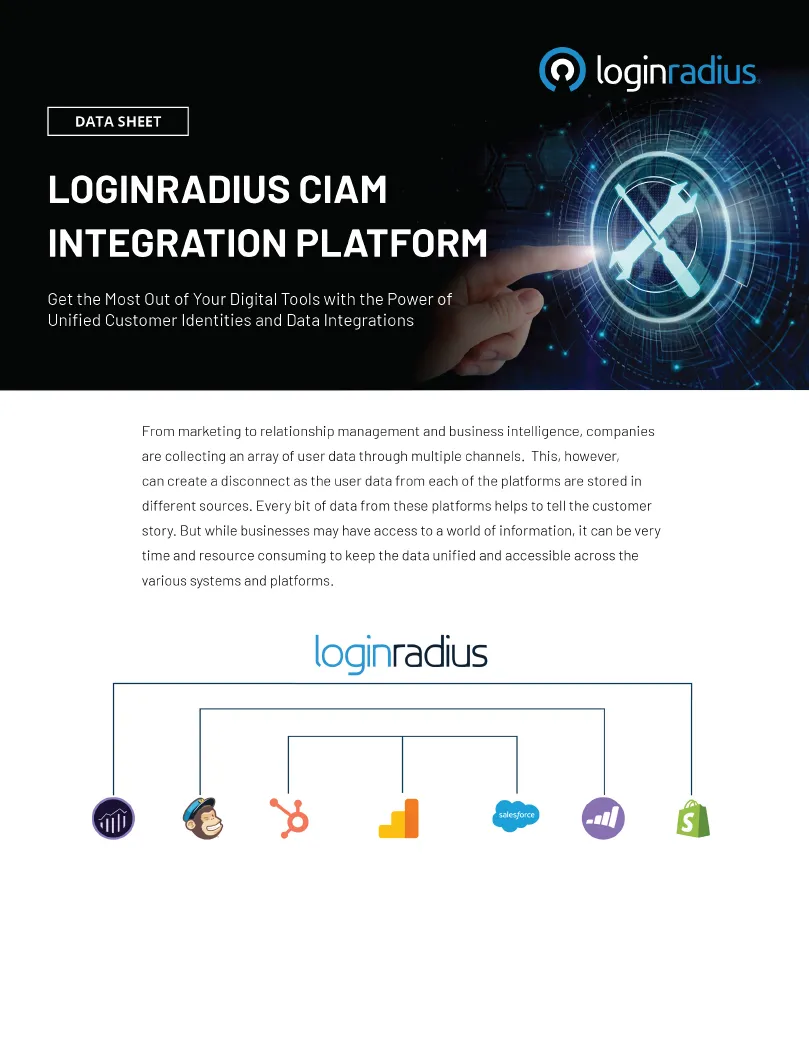 loginradius

DATA SHEET

LOGINRADIUS CIAM INTEGRATION PLATFORM

Get the Most Out of Your Digital Tools with the Power of Unified Customer Identities and Data Integrations

From marketing to relationship management and business intelligence, companies are collecting an array of user data through multiple channels. This, however, can create a disconnect as the user data from each of the platforms are stored in different sources. Every bit of data from these platforms helps to tell the customer story. But while businesses may have access to a world of information, it can be very time and resource consuming to keep the data unified and accessible across the various systems and platforms.

loginradius

salesforce